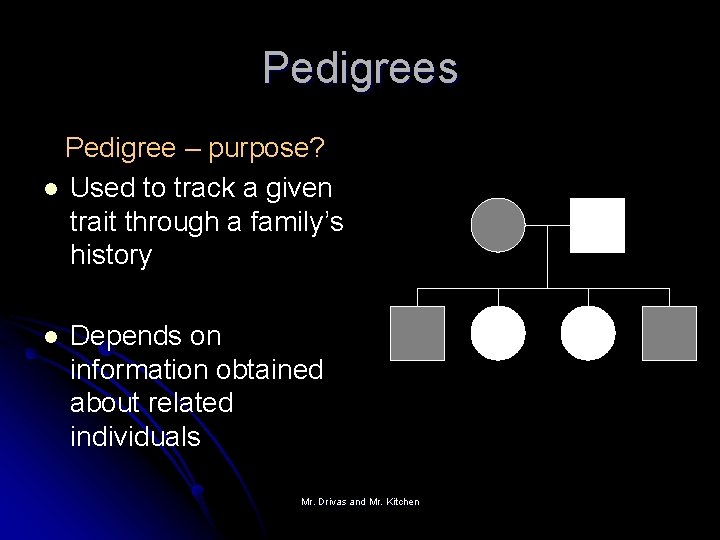 Pedigrees

Pedigree – purpose?

- Used to track a given trait through a family's history

- Depends on information obtained about related individuals

Mr. Drivas and Mr. Kitchen